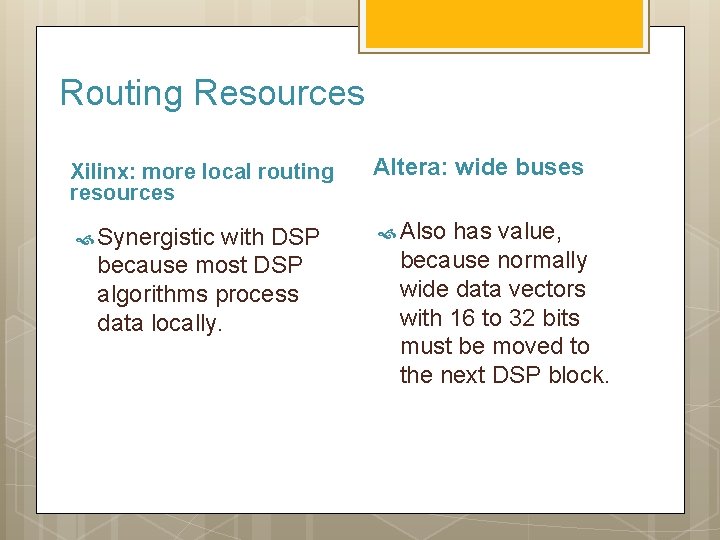 Routing Resources

Xilinx: more local routing resources

Synergistic with DSP because most DSP algorithms process data locally.

Altera: wide buses

Also has value, because normally wide data vectors with 16 to 32 bits must be moved to the next DSP block.